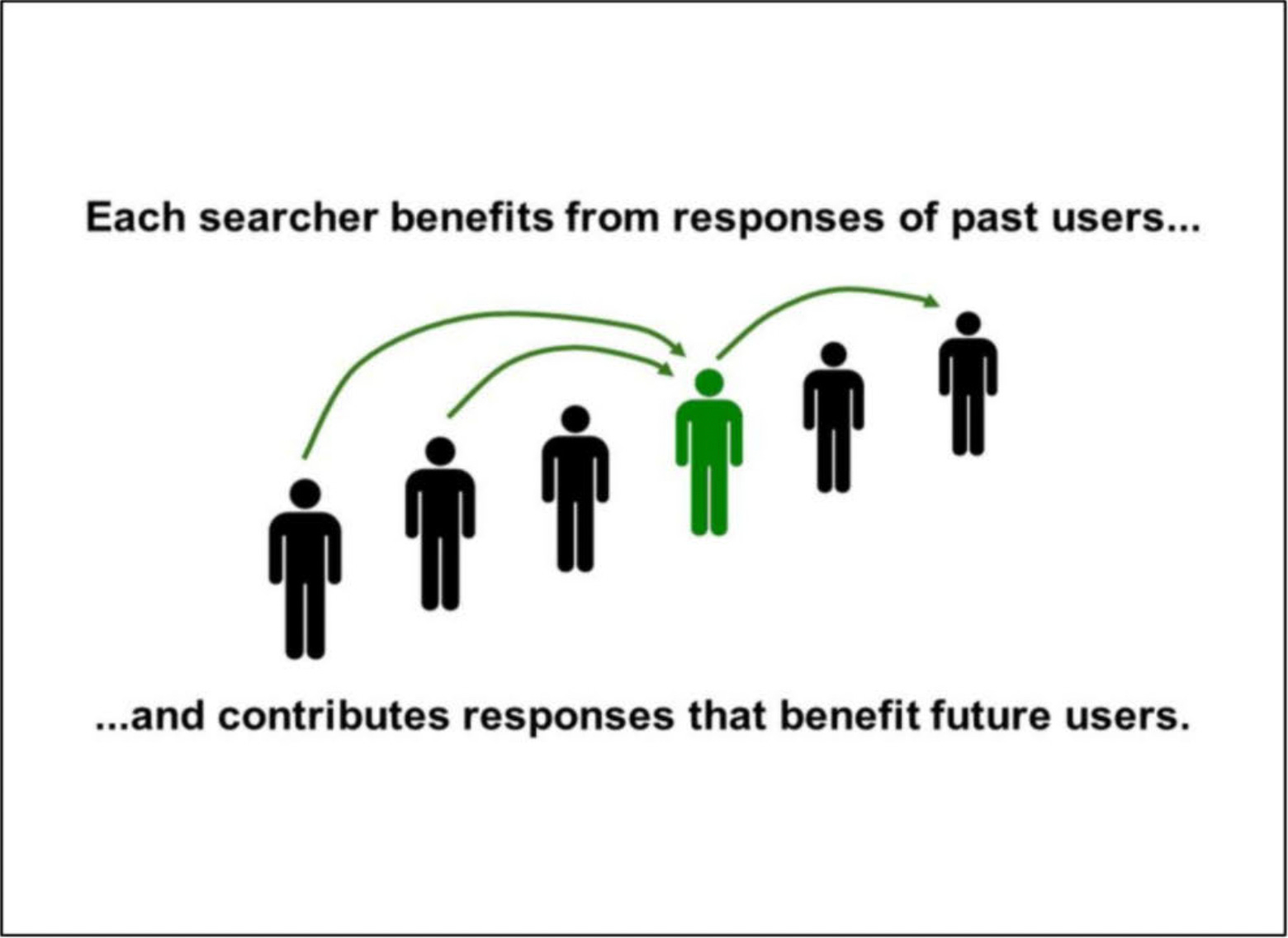 Each searcher benefits from responses of past users...

...and contributes responses that benefit future users.